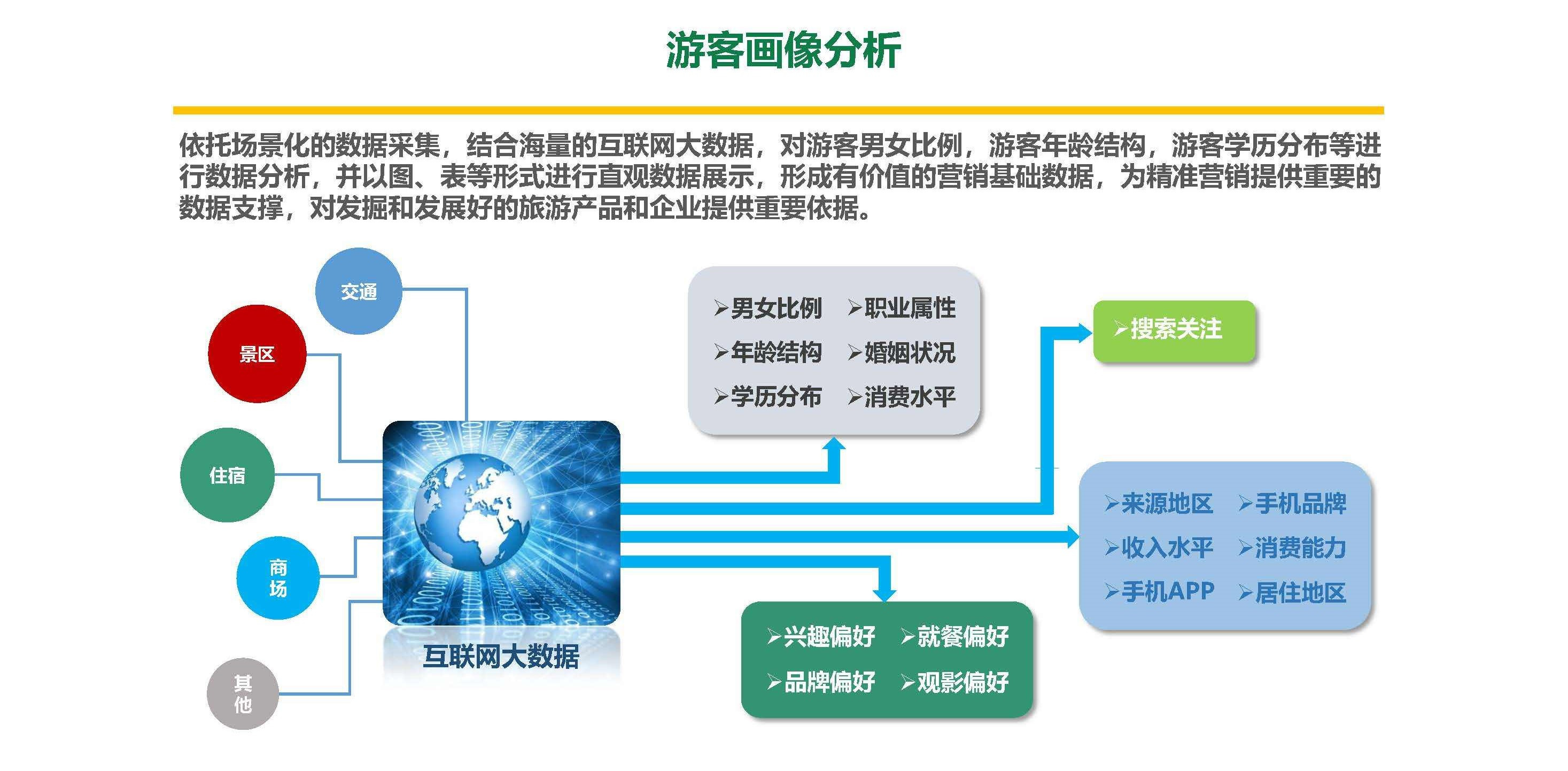 游客画像分析

依托场景化的数据采集，结合海量的互联网大数据，对游客男女比例，游客年龄结构，游客学历分布等进行数据分析，并以图、表等形式进行直观数据展示，形成有价值的营销基础数据，为精准营销提供重要的数据支撑，对发掘和发展好的旅游产品和企业提供重要依据。

交通

景区

住宿

商场

其他

互联网大数据

➢男女比例 ➢职业属性
➢年龄结构 ➢婚姻状况
➢学历分布 ➢消费水平

➢搜索关注

➢来源地区 ➢手机品牌
➢收入水平 ➢消费能力
➢手机APP ➢居住地区

➢兴趣偏好 ➢就餐偏好
➢品牌偏好 ➢观影偏好